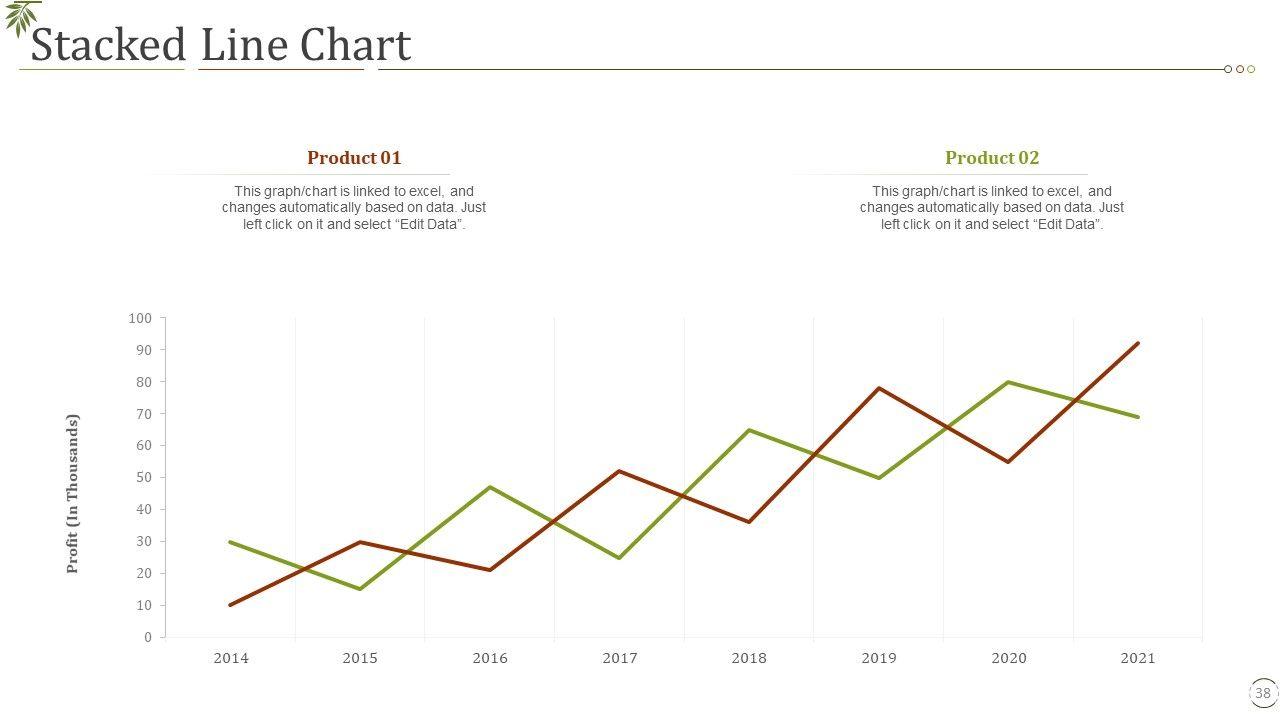 Stacked Line Chart

Product 01

This graph/chart is linked to excel, and changes automatically based on data. Just left click on it and select “Edit Data”.

Product 02

This graph/chart is linked to excel, and changes automatically based on data. Just left click on it and select “Edit Data”.

Profit (In Thousands)

100
90
80
70
60
50
40
30
20
10
0

2014 2015 2016 2017 2018 2019 2020 2021

38